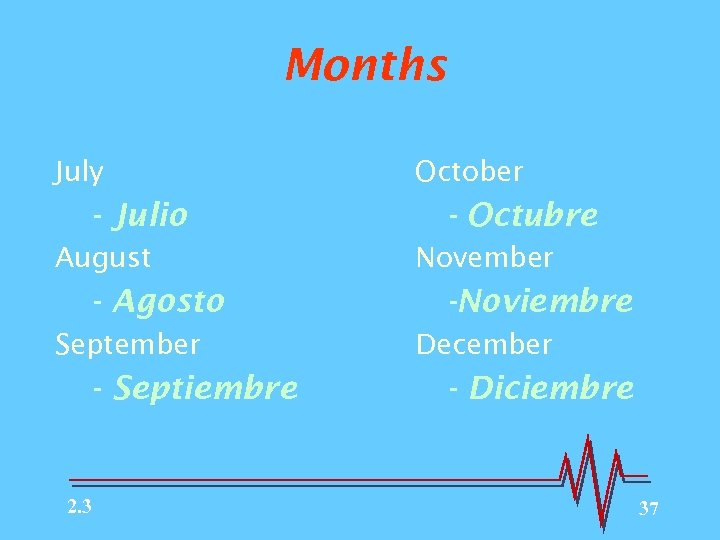 Months

July
- Julio
August
- Agosto
September
- Septiembre

October
- Octubre
November
-Noviembre
December
- Diciembre

2.3

37